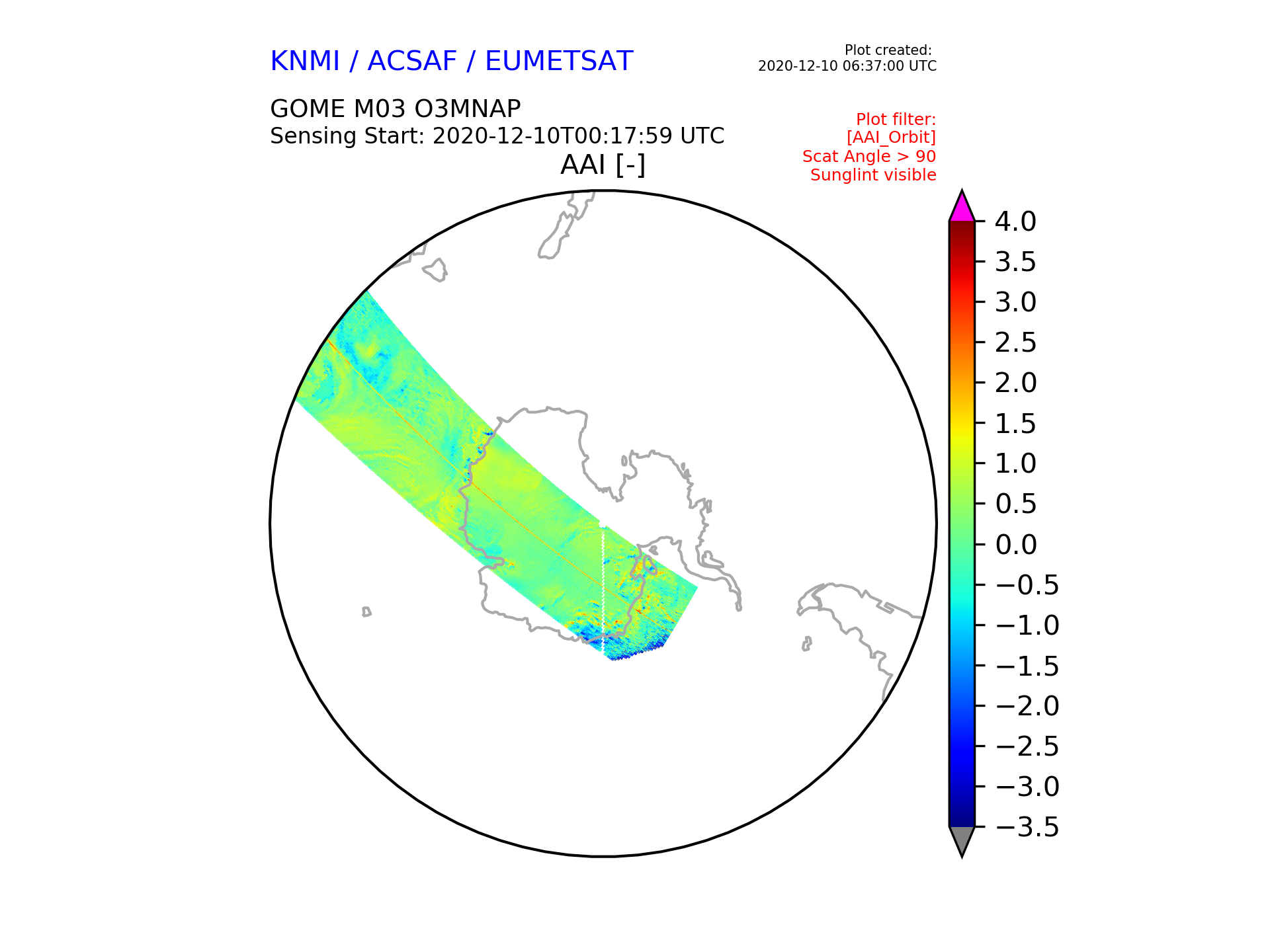 KNMI / ACSAF / EUMETSAT

Plot created:
2020-12-10 06:37:00 UTC

GOME M03 O3MNAP
Sensing Start: 2020-12-10T00:17:59 UTC

Plot filter:
[AAI_Orbit]
Scat Angle > 90
Sunglint visible

AAI [-]

4.0
3.5
3.0
2.5
2.0
1.5
1.0
0.5
0.0
−0.5
−1.0
−1.5
−2.0
−2.5
−3.0
−3.5